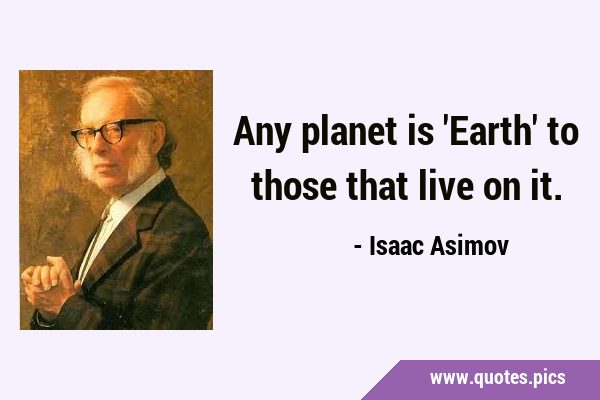 Any planet is 'Earth' to those that live on it.

- Isaac Asimov

www.quotes.pics